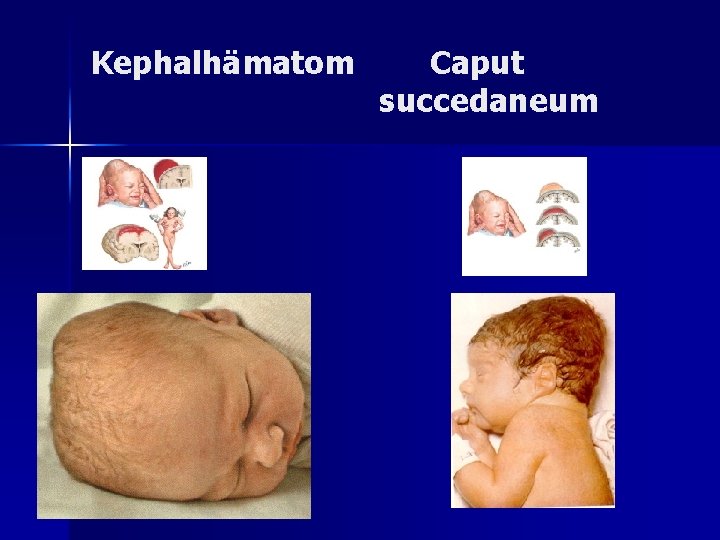 Kephalhämatom

Caput succedaneum